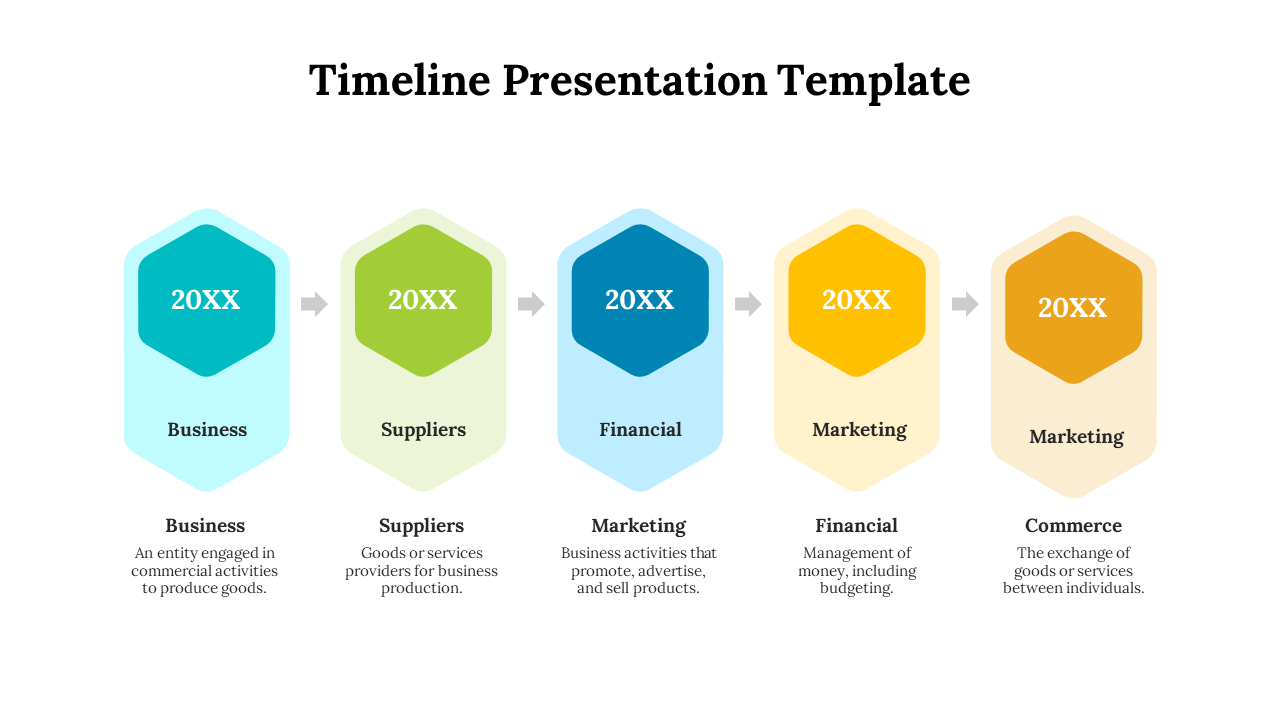 Timeline Presentation Template

20XX

Business

20XX

Suppliers

20XX

Financial

20XX

Marketing

20XX

Marketing

Business
An entity engaged in commercial activities to produce goods.

Suppliers
Goods or services providers for business production.

Marketing
Business activities that promote, advertise, and sell products.

Financial
Management of money, including budgeting.

Commerce
The exchange of goods or services between individuals.